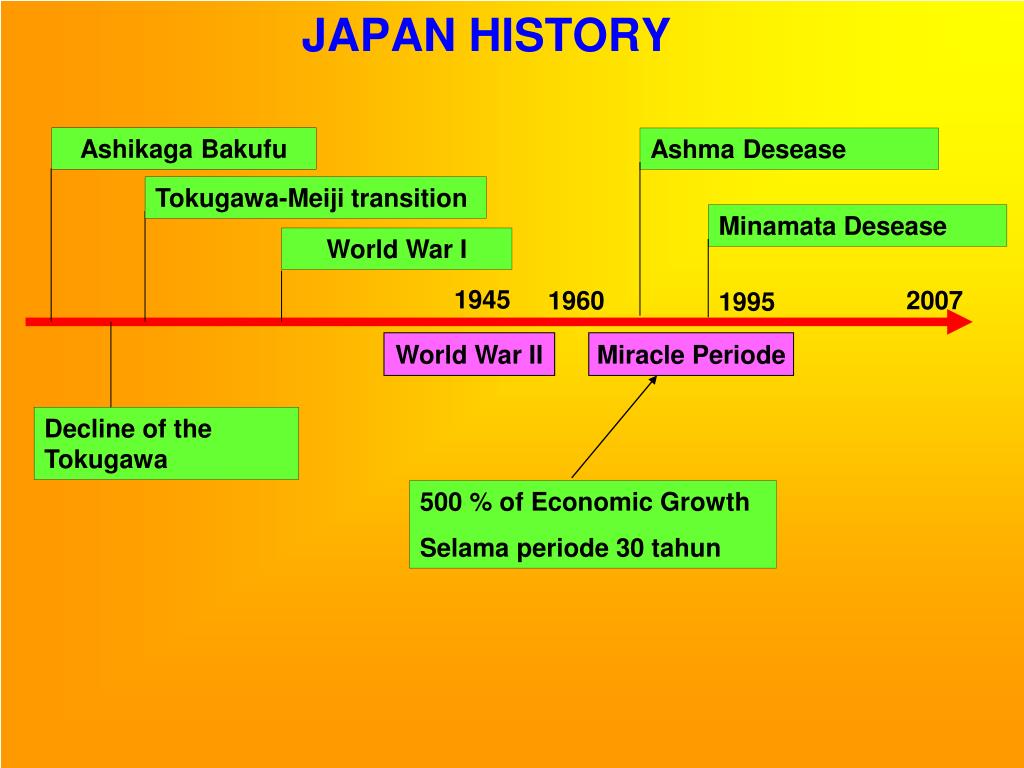 JAPAN HISTORY

Ashikaga Bakufu

Tokugawa-Meiji transition

World War I

Ashma Desease

Minamata Desease

1945

1960

1995

2007

World War II

Miracle Periode

Decline of the Tokugawa

500 % of Economic Growth

Selama periode 30 tahun